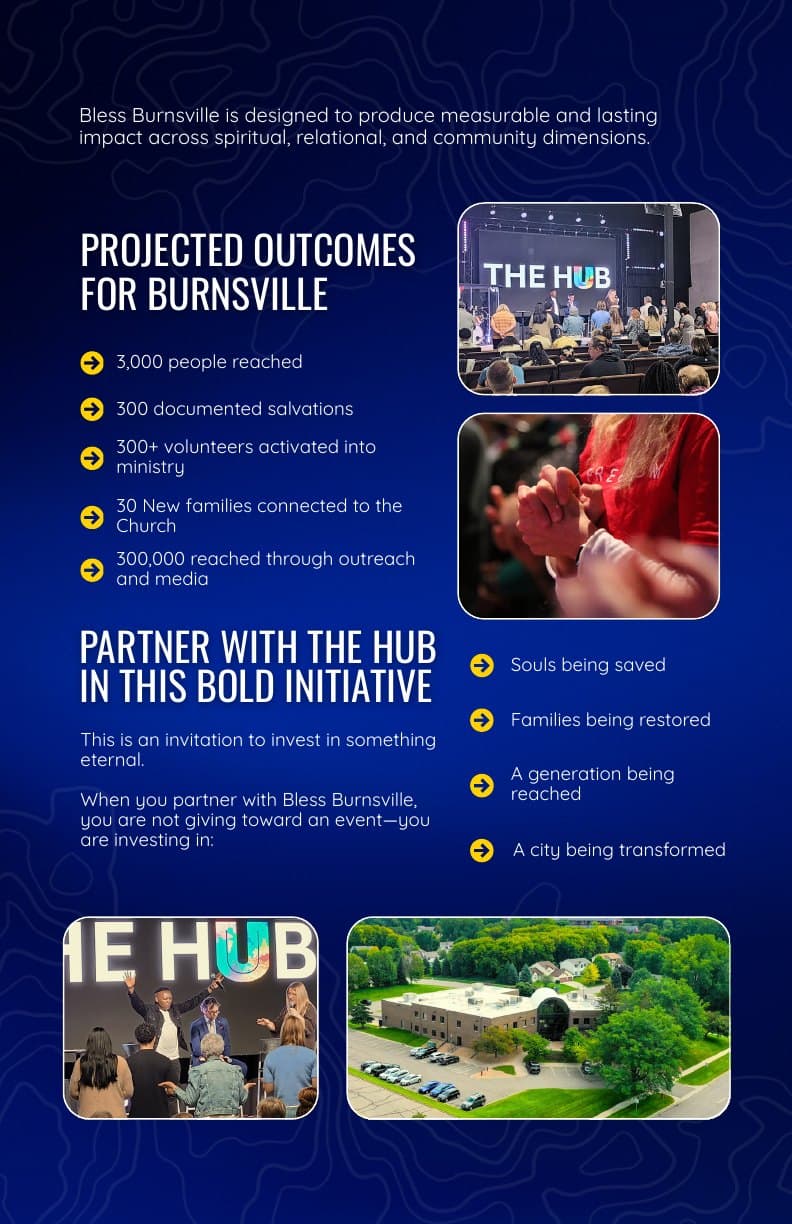 Bless Burnsville is designed to produce measurable and lasting impact across spiritual, relational, and community dimensions.

PROJECTED OUTCOMES FOR BURNSVILLE

3,000 people reached

300 documented salvations

300+ volunteers activated into ministry

30 New families connected to the Church

300,000 reached through outreach and media

THE HUB

PARTNER WITH THE HUB IN THIS BOLD INITIATIVE

This is an invitation to invest in something eternal.

When you partner with Bless Burnsville, you are not giving toward an event—you are investing in:

Souls being saved

Families being restored

A generation being reached

A city being transformed

HE HUB